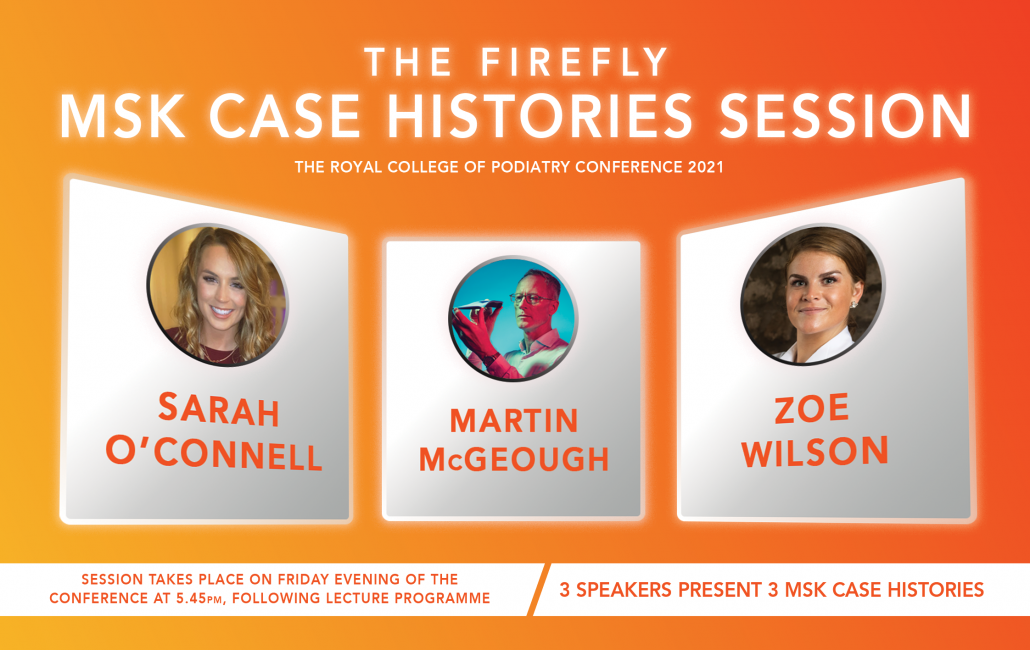 THE FIREFLY
MSK CASE HISTORIES SESSION

THE ROYAL COLLEGE OF PODIATRY CONFERENCE 2021

SARAH O'CONNELL

MARTIN McGEOUGH

ZOE WILSON

SESSION TAKES PLACE ON FRIDAY EVENING OF THE CONFERENCE AT 5.45PM, FOLLOWING LECTURE PROGRAMME

3 SPEAKERS PRESENT 3 MSK CASE HISTORIES